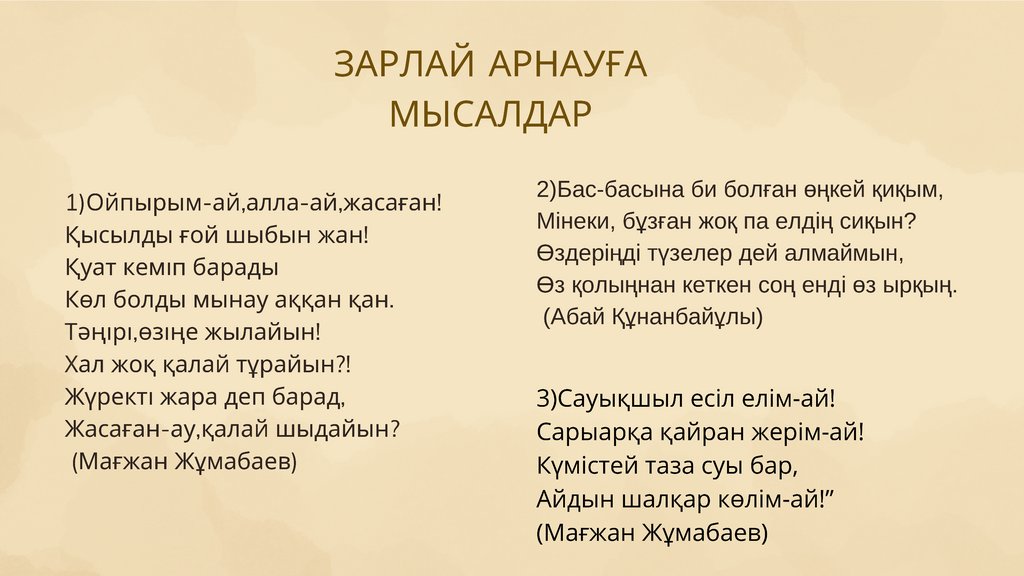 ЗАРЛАЙ АРНАУҒА
МЫСАЛДАР

1)Ойпырым-ай,алла-ай,жасаған!
Қысылды ғой шыбын жан!
Қуат кеміп барады
Көл болды мынау аққан қан.
Тәңірі,өзіңе жылайын!
Хал жоқ қалай тұрайын?!
Жүректі жара деп барад,
Жасаған-ау,қалай шыдайын?
(Мағжан Жұмабаев)

2)Бас-басына би болған өңкей қиқым,
Мінеки, бұзған жоқ па елдің сиқын?
Өздеріңді түзелер дей алмаймын,
Өз қолыңнан кеткен соң енді өз ырқың.
(Абай Құнанбайұлы)

3)Сауықшыл есіл елім-ай!
Сарыарқа қайран жерім-ай!
Күмістей таза суы бар,
Айдын шалқар көлім-ай!”
(Мағжан Жұмабаев)